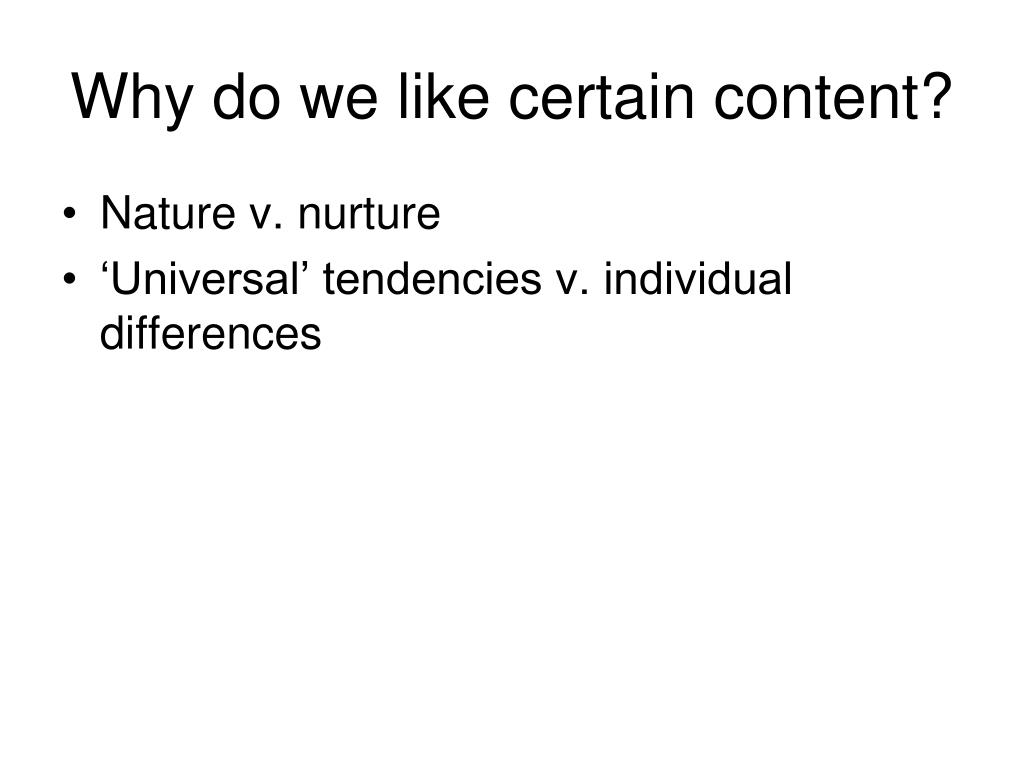 Why do we like certain content?

• Nature v. nurture
• ‘Universal’ tendencies v. individual differences